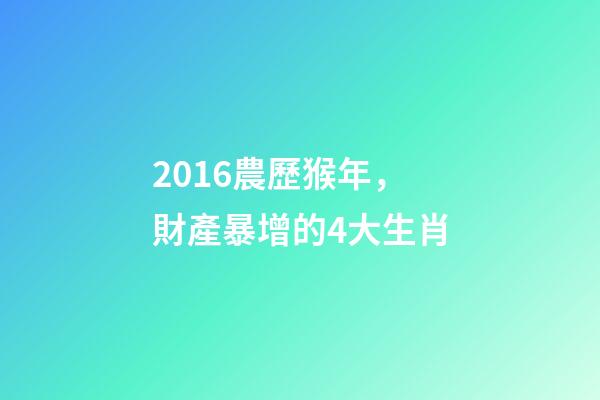 2016農歷猴年，
財產暴增的4大生肖